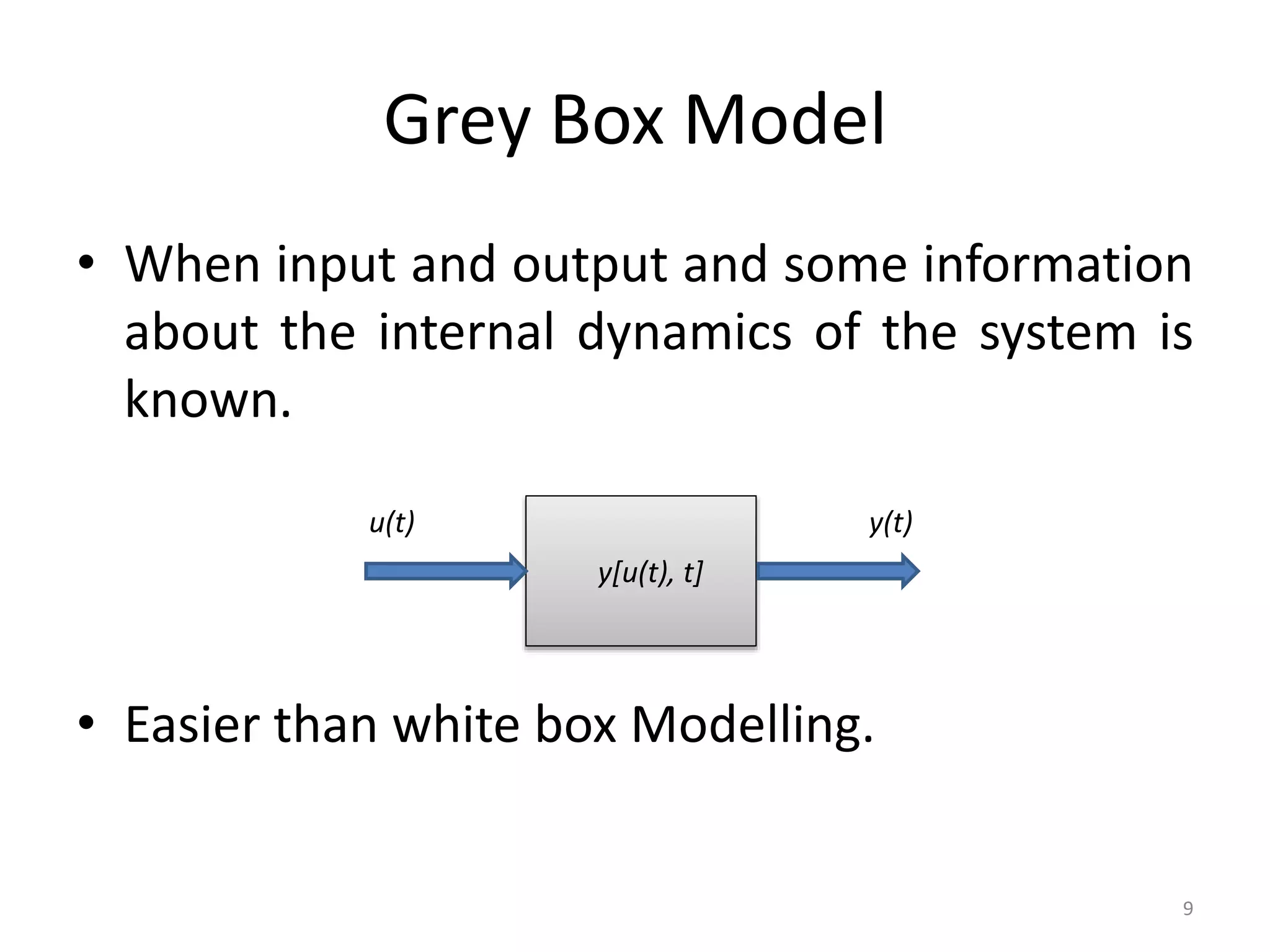 Grey Box Model

• When input and output and some information about the internal dynamics of the system is known.

$u(t)$

$y[u(t), t]$

$y(t)$

• Easier than white box Modelling.

9